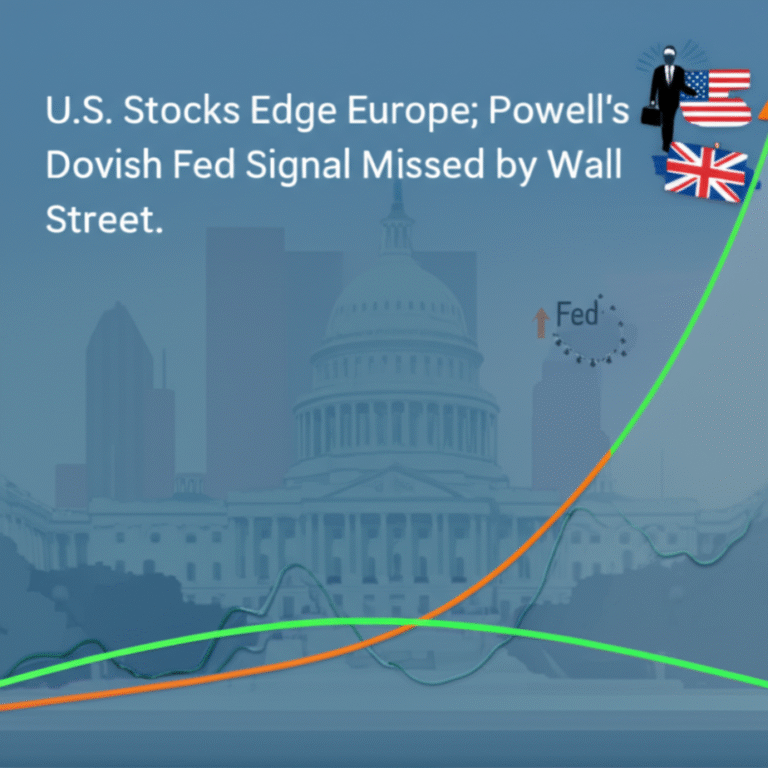 U.S. Stocks Edge Europe; Powell's Dovish Fed Signal Missed by Wall Street.

Fed